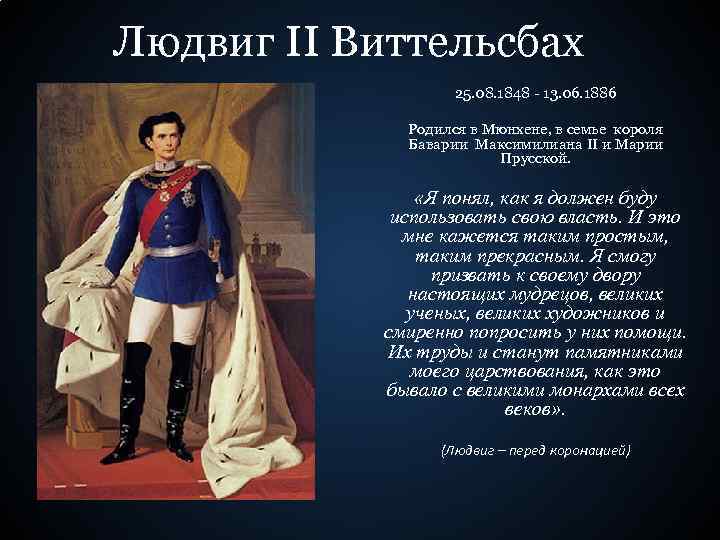 Людвиг II Виттельсбах

25.08.1848 - 13.06.1886

Родился в Мюнхене, в семье короля Баварии Максимилиана II и Марии Прусской.

«Я понял, как я должен буду использовать свою власть. И это мне кажется таким простым, таким прекрасным. Я смогу призвать к своему двору настоящих мудрецов, великих ученых, великих художников и смиренно попросить у них помощи. Их труды и станут памятниками моего царствования, как это бывало с великими монархами всех веков».

(Людвиг – перед коронацией)